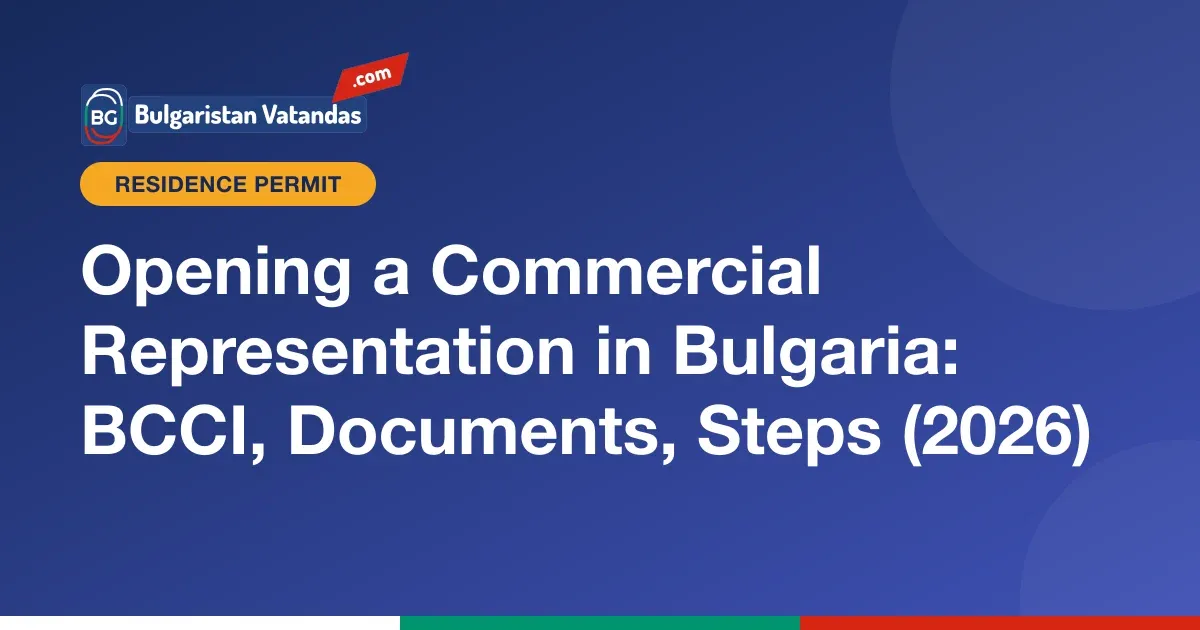 BG Bulgaristan Vatandas .com

RESIDENCE PERMIT

Opening a Commercial Representation in Bulgaria: BCCI, Documents, Steps (2026)